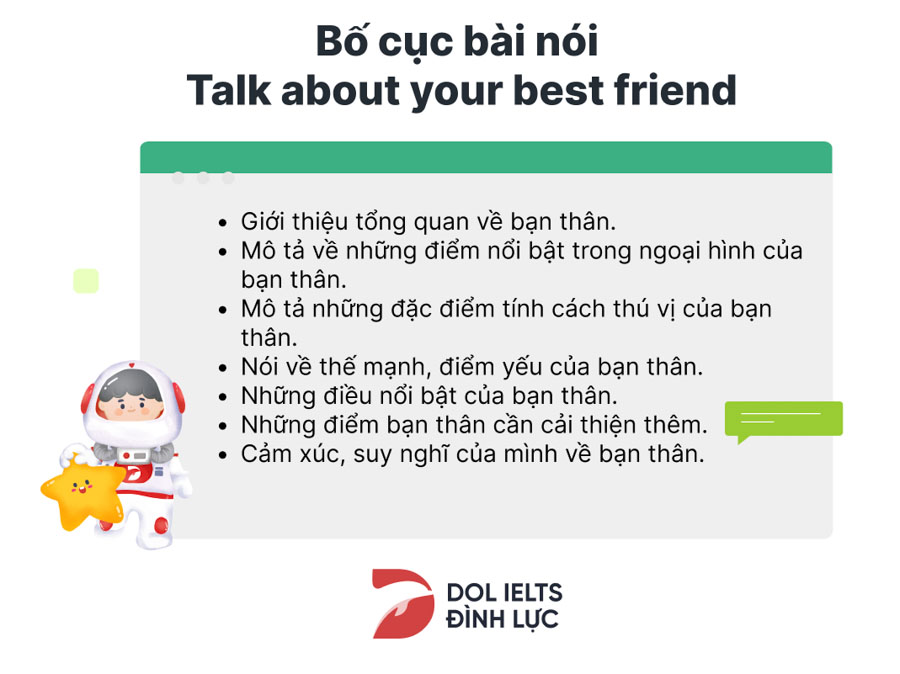 Bố cục bài nói
Talk about your best friend

- Giới thiệu tổng quan về bạn thân.
- Mô tả về những điểm nổi bật trong ngoại hình của bạn thân.
- Mô tả những đặc điểm tính cách thú vị của bạn thân.
- Nói về thế mạnh, điểm yếu của bạn thân.
- Những điều nổi bật của bạn thân.
- Những điểm bạn thân cần cải thiện thêm.
- Cảm xúc, suy nghĩ của mình về bạn thân.

DOL IELTS
ĐÌNH LỰC